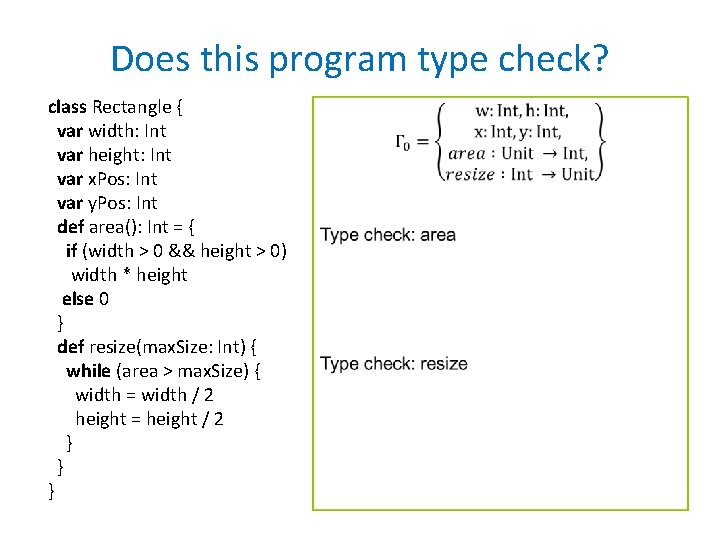 Does this program type check?

class Rectangle {
var width: Int
var height: Int
var xPos: Int
var yPos: Int
def area(): Int = {
if (width > 0 && height > 0)
width * height
else 0
}
def resize(maxSize: Int) {
while (area > maxSize) {
width = width / 2
height = height / 2
}
}
}

$\Gamma_0 = \left\{ \begin{array}{c} \text{w: Int, h: Int,} \\ \text{x: Int, y: Int,} \\ area : \text{Unit} \rightarrow \text{Int,} \\ resize : \text{Int} \rightarrow \text{Unit} \end{array} \right\}$

Type check: area

Type check: resize